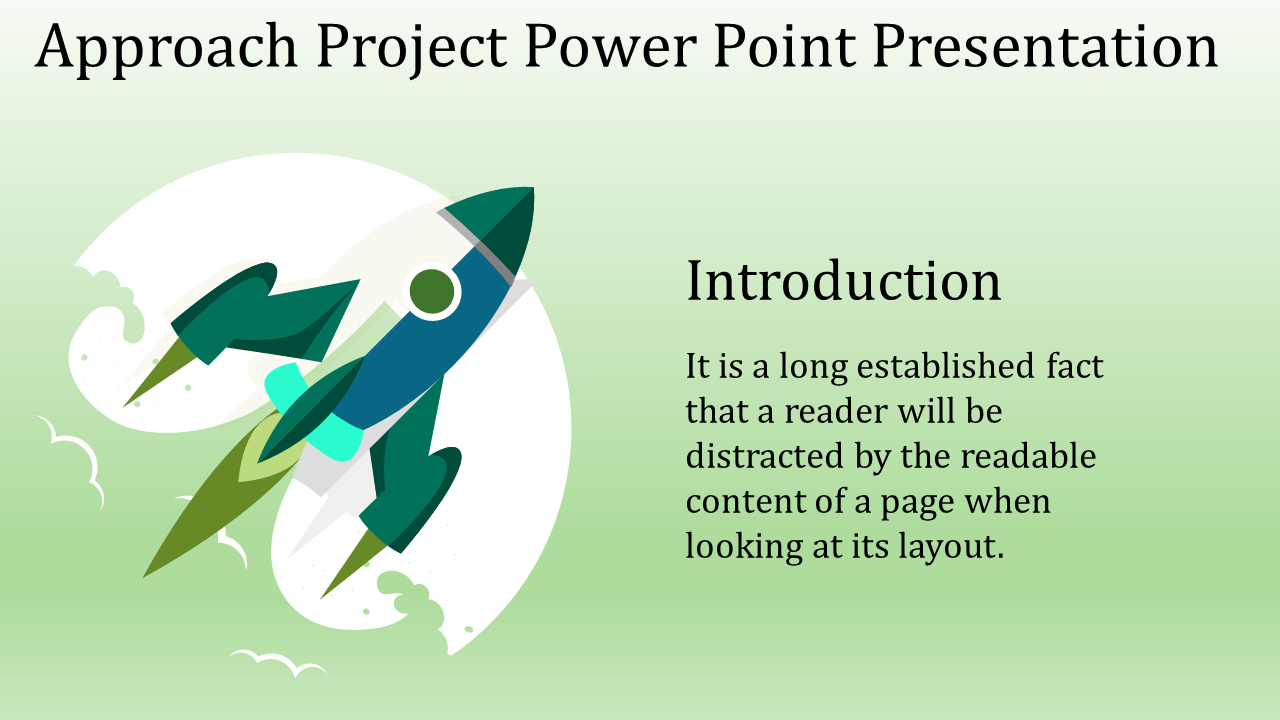 Approach Project Power Point Presentation

Introduction

It is a long established fact that a reader will be distracted by the readable content of a page when looking at its layout.